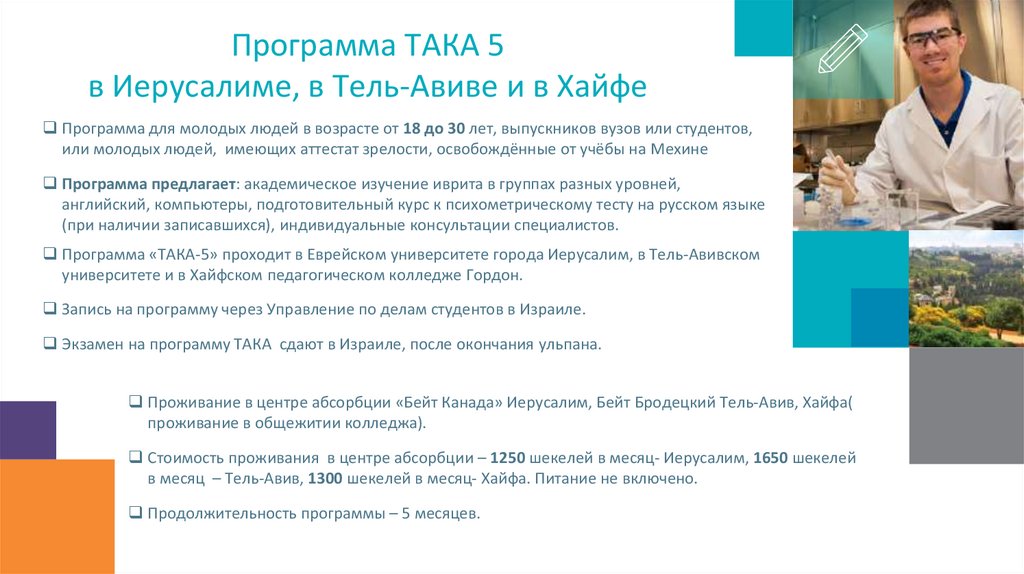 Программа ТАКА 5
в Иерусалиме, в Тель-Авиве и в Хайфе

❑ Программа для молодых людей в возрасте от 18 до 30 лет, выпускников вузов или студентов, или молодых людей, имеющих аттестат зрелости, освобождённые от учёбы на Мехине

❑ Программа предлагает: академическое изучение иврита в группах разных уровней, английский, компьютеры, подготовительный курс к психометрическому тесту на русском языке (при наличии записавшихся), индивидуальные консультации специалистов.

❑ Программа «ТАКА-5» проходит в Еврейском университете города Иерусалим, в Тель-Авивском университете и в Хайфском педагогическом колледже Гордон.

❑ Запись на программу через Управление по делам студентов в Израиле.

❑ Экзамен на программу ТАКА сдают в Израиле, после окончания ульпана.

❑ Проживание в центре абсорбции «Бейт Канада» Иерусалим, Бейт Бродецкий Тель-Авив, Хайфа( проживание в общежитии колледжа).

❑ Стоимость проживания в центре абсорбции – 1250 шекелей в месяц- Иерусалим, 1650 шекелей в месяц – Тель-Авив, 1300 шекелей в месяц- Хайфа. Питание не включено.

❑ Продолжительность программы – 5 месяцев.